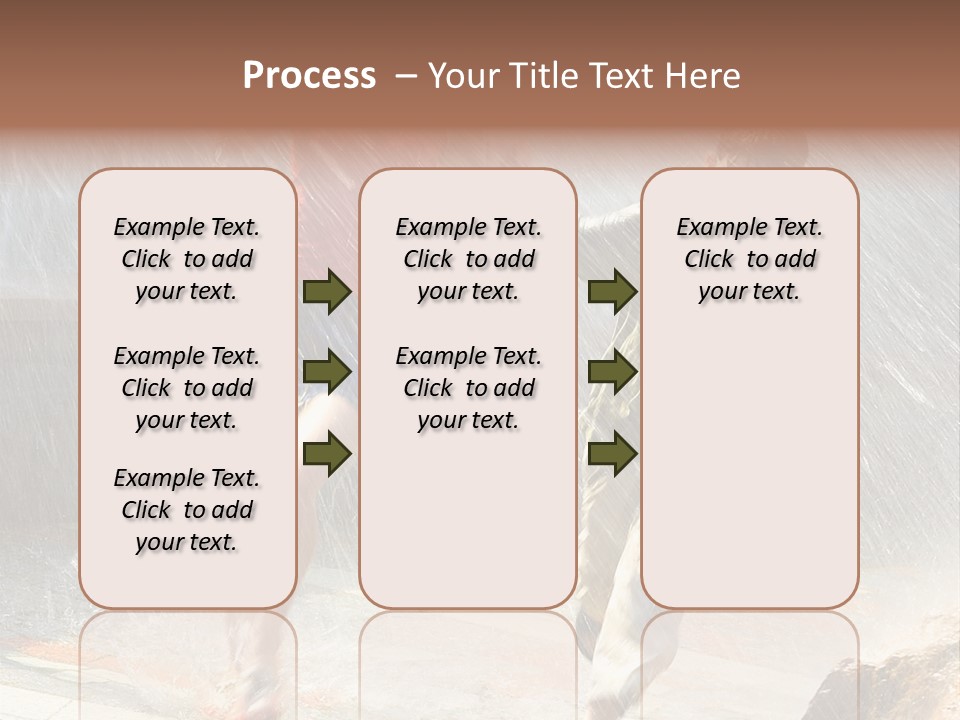 Process – Your Title Text Here

Example Text. Click to add your text.

Example Text. Click to add your text.

Example Text. Click to add your text.

Example Text. Click to add your text.

Example Text. Click to add your text.

Example Text. Click to add your text.